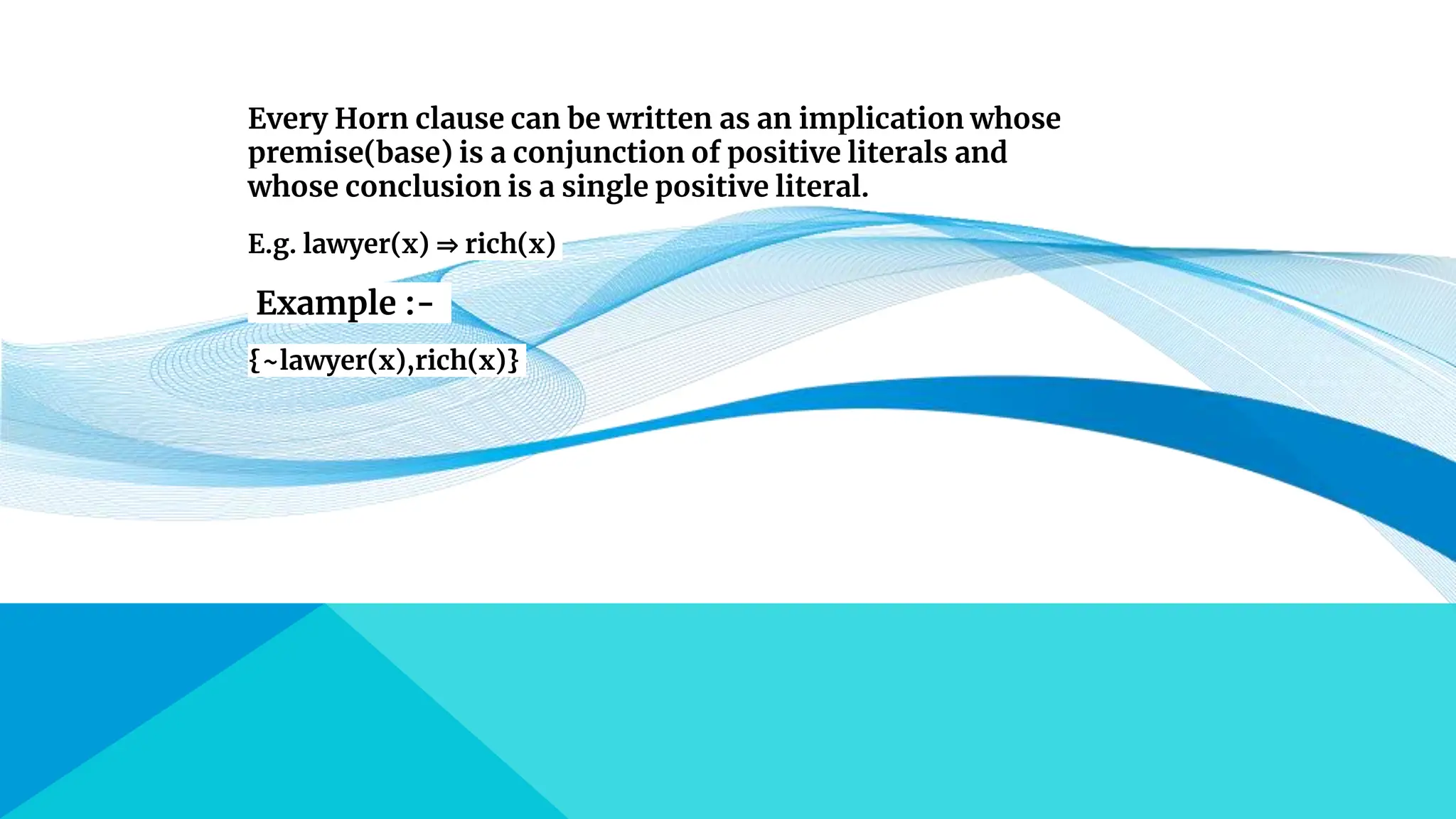 Every Horn clause can be written as an implication whose premise(base) is a conjunction of positive literals and whose conclusion is a single positive literal.

E.g. lawyer(x) ⇒ rich(x)

Example :-

{~lawyer(x),rich(x)}